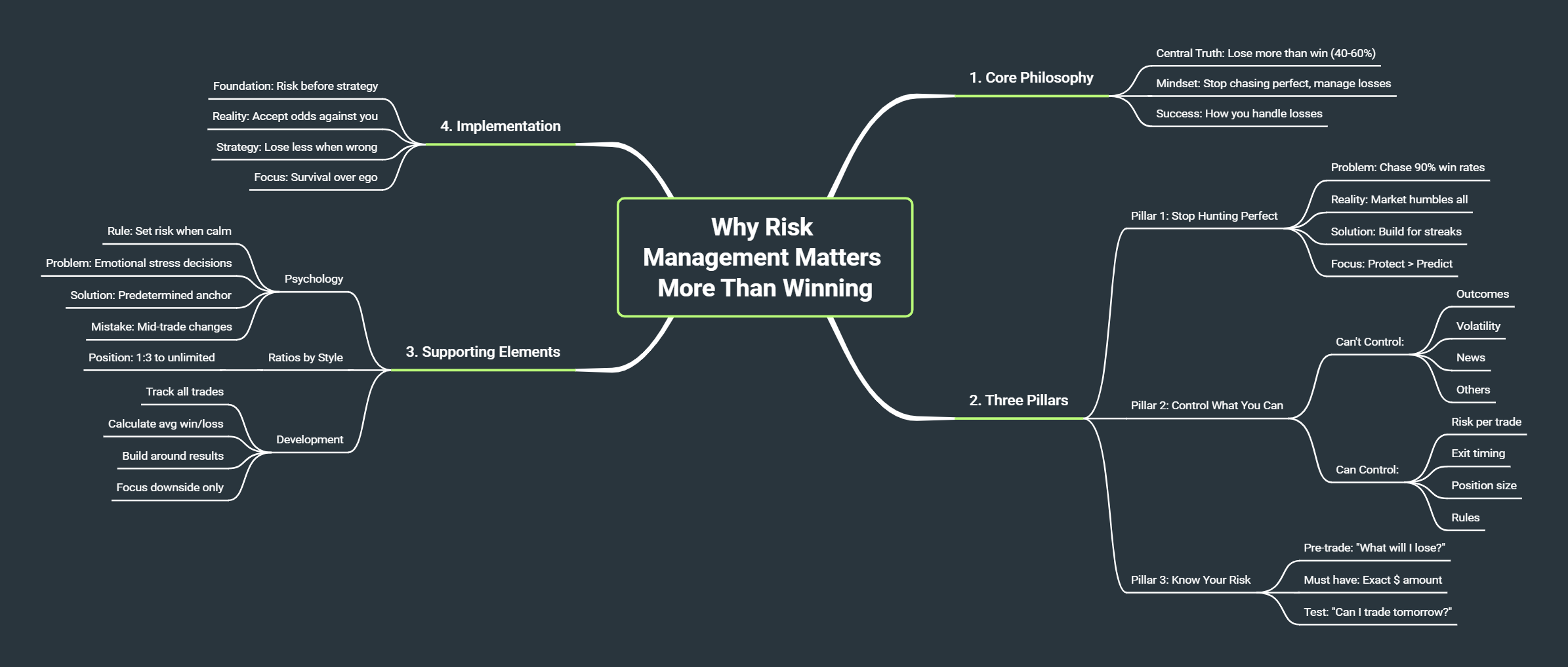 Why Risk Management Matters More Than Winning

1. Core Philosophy

Central Truth: Lose more than win (40-60%)

Mindset: Stop chasing perfect, manage losses

Success: How you handle losses

2. Three Pillars

Pillar 1: Stop Hunting Perfect

Problem: Chase 90% win rates

Reality: Market humbles all

Solution: Build for streaks

Focus: Protect > Predict

Pillar 2: Control What You Can

Can't Control:

Outcomes

Volatility

News

Others

Can Control:

Risk per trade

Exit timing

Position size

Rules

Pillar 3: Know Your Risk

Pre-trade: "What will I lose?"

Must have: Exact $ amount

Test: "Can I trade tomorrow?"

3. Supporting Elements

Psychology

Rule: Set risk when calm

Problem: Emotional stress decisions

Solution: Predetermined anchor

Mistake: Mid-trade changes

Ratios by Style

Position: 1:3 to unlimited

Development

Track all trades

Calculate avg win/loss

Build around results

Focus downside only

4. Implementation

Foundation: Risk before strategy

Reality: Accept odds against you

Strategy: Lose less when wrong

Focus: Survival over ego